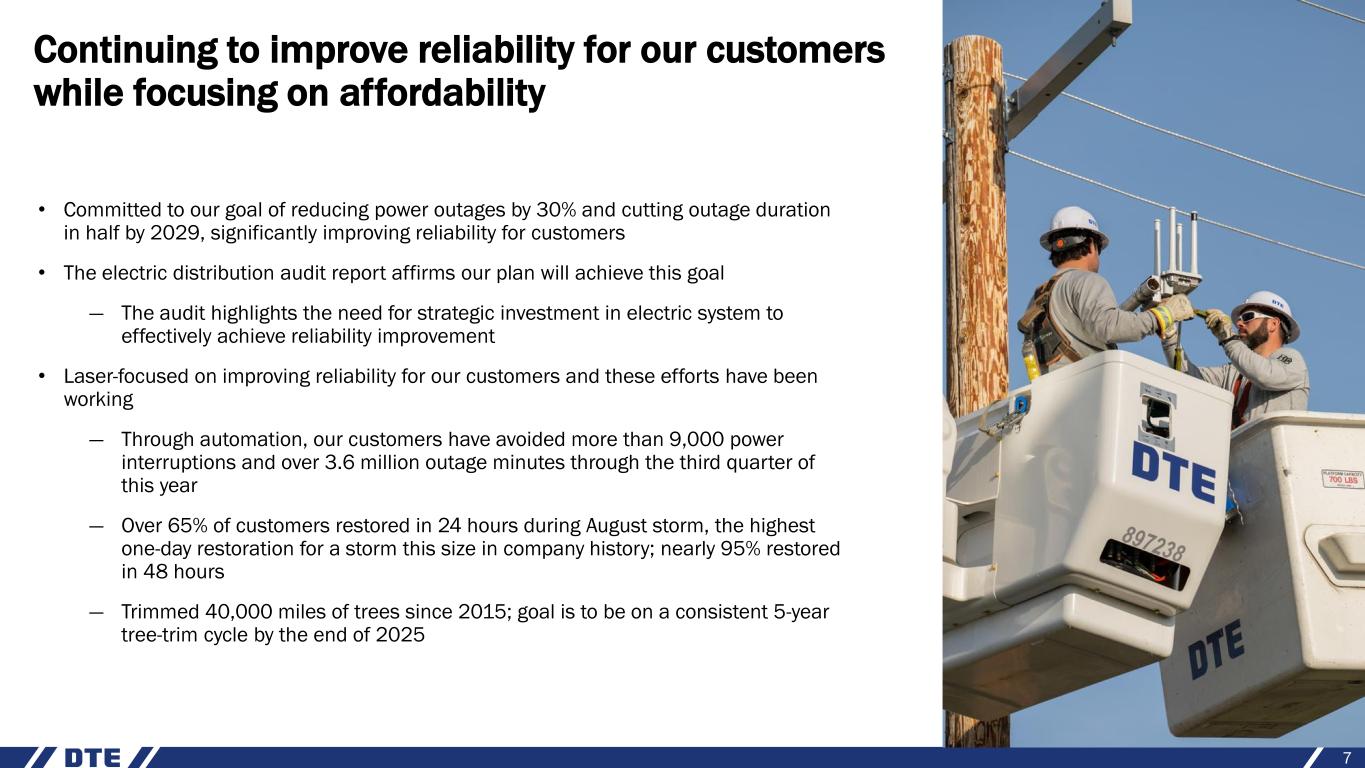 Continuing to improve reliability for our customers while focusing on affordability

• Committed to our goal of reducing power outages by 30% and cutting outage duration in half by 2029, significantly improving reliability for customers

• The electric distribution audit report affirms our plan will achieve this goal

— The audit highlights the need for strategic investment in electric system to effectively achieve reliability improvement

• Laser-focused on improving reliability for our customers and these efforts have been working

— Through automation, our customers have avoided more than 9,000 power interruptions and over 3.6 million outage minutes through the third quarter of this year

— Over 65% of customers restored in 24 hours during August storm, the highest one-day restoration for a storm this size in company history; nearly 95% restored in 48 hours

— Trimmed 40,000 miles of trees since 2015; goal is to be on a consistent 5-year tree-trim cycle by the end of 2025

DTE
897238
PLATFORM CAPACITY
700 LBS
DTE

DTE
7